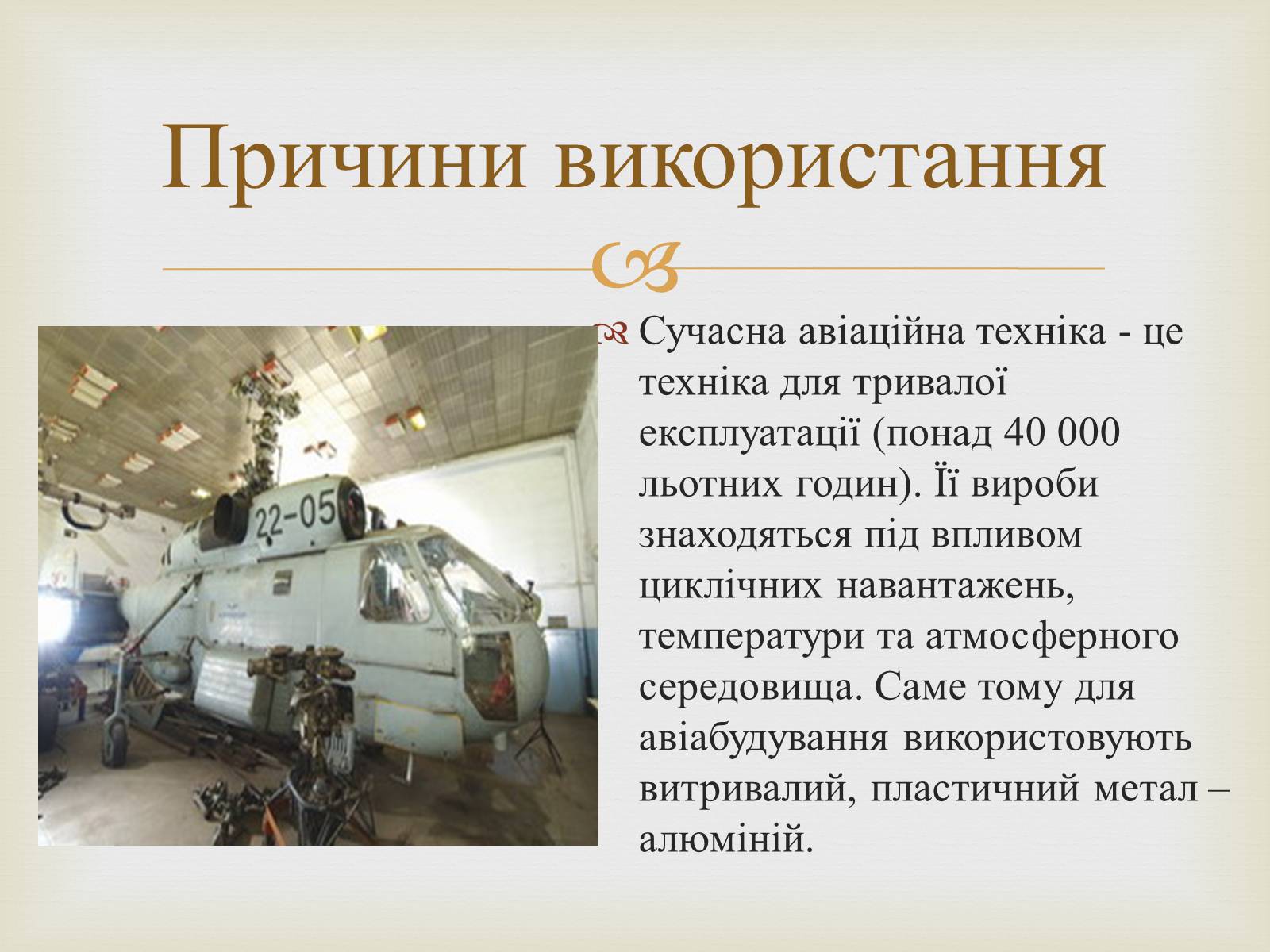 Причини використання

22-05

Сучасна авіаційна техніка - це техніка для тривалої експлуатації (понад 40 000 льотних годин). Її вироби знаходяться під впливом циклічних навантажень, температури та атмосферного середовища. Саме тому для авіабудування використовують витривалий, пластичний метал – алюміній.